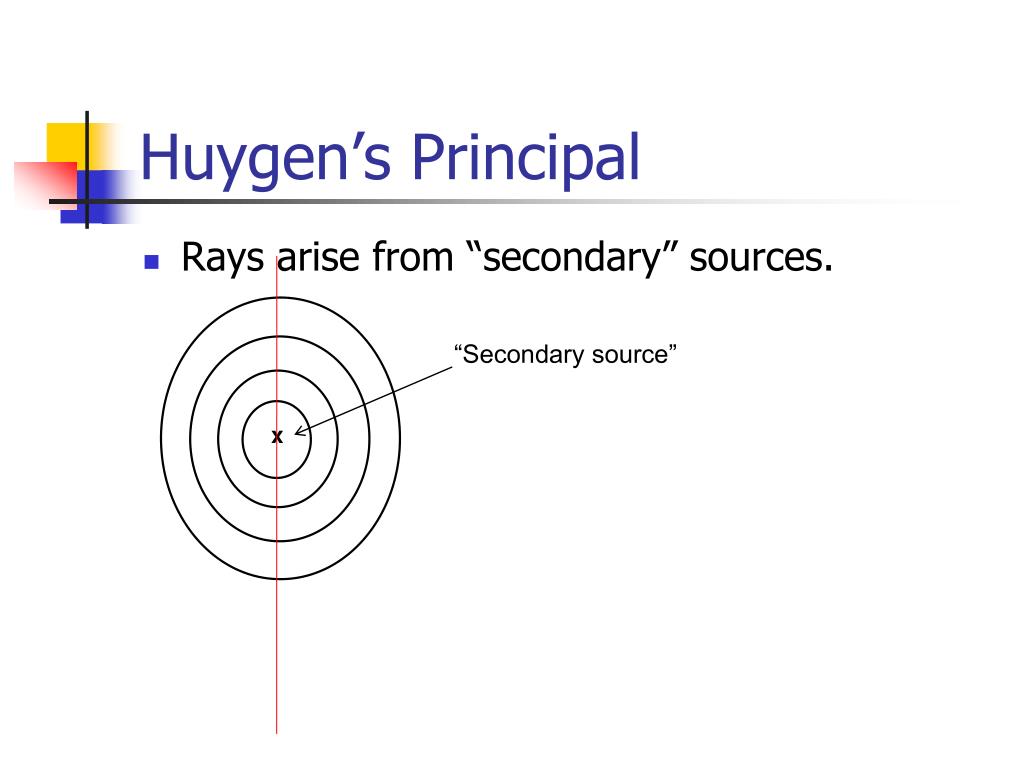 Huygen’s Principal

Rays arise from “secondary” sources.

“Secondary source”

x